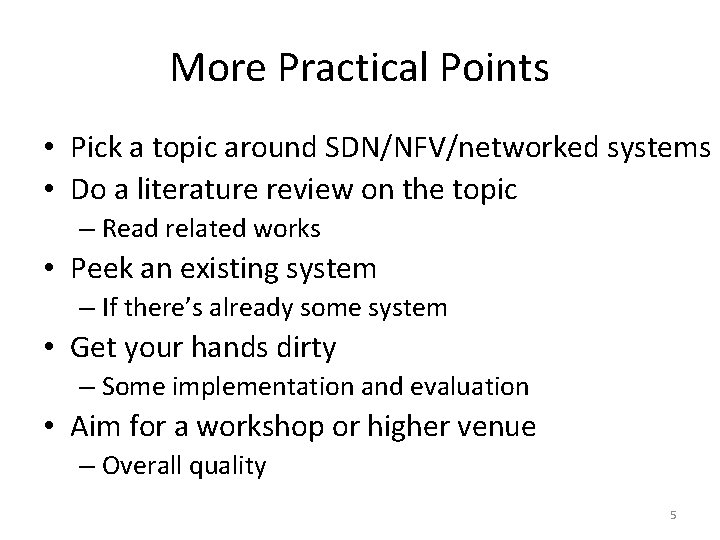 More Practical Points

• Pick a topic around SDN/NFV/networked systems
• Do a literature review on the topic
– Read related works
• Peek an existing system
– If there's already some system
• Get your hands dirty
– Some implementation and evaluation
• Aim for a workshop or higher venue
– Overall quality

5